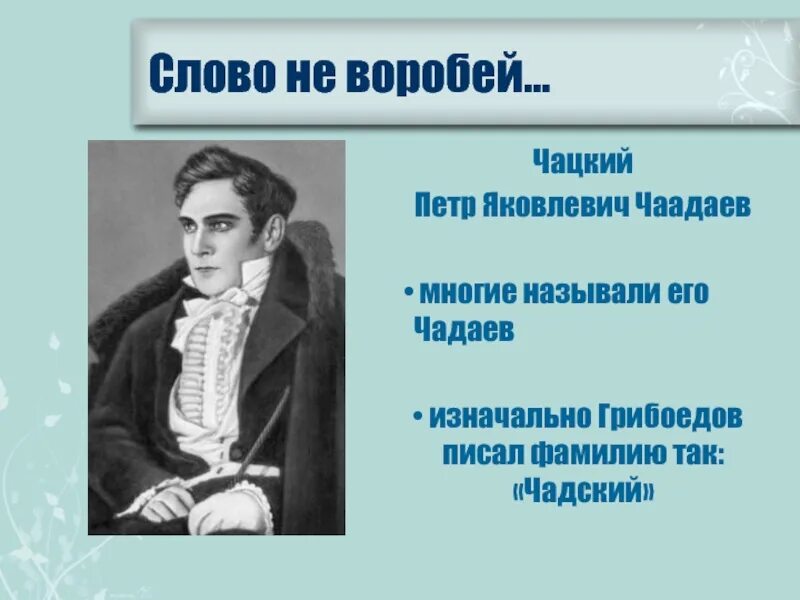 Слово не воробей...

Чацкий

Петр Яковлевич Чаадаев

• многие называли его Чадаев

• изначально Грибоедов писал фамилию так: «Чадский»